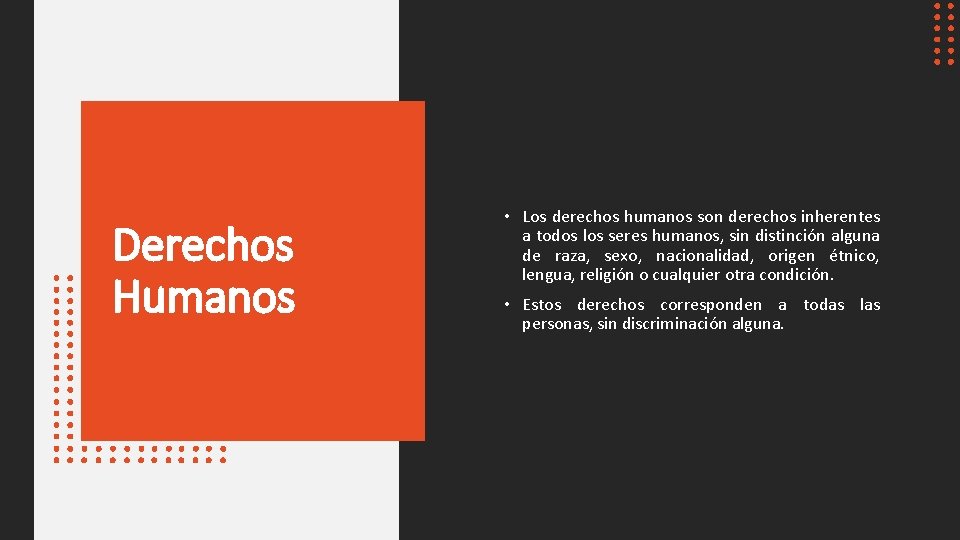 Derechos Humanos

• Los derechos humanos son derechos inherentes a todos los seres humanos, sin distinción alguna de raza, sexo, nacionalidad, origen étnico, lengua, religión o cualquier otra condición.

• Estos derechos corresponden a todas las personas, sin discriminación alguna.